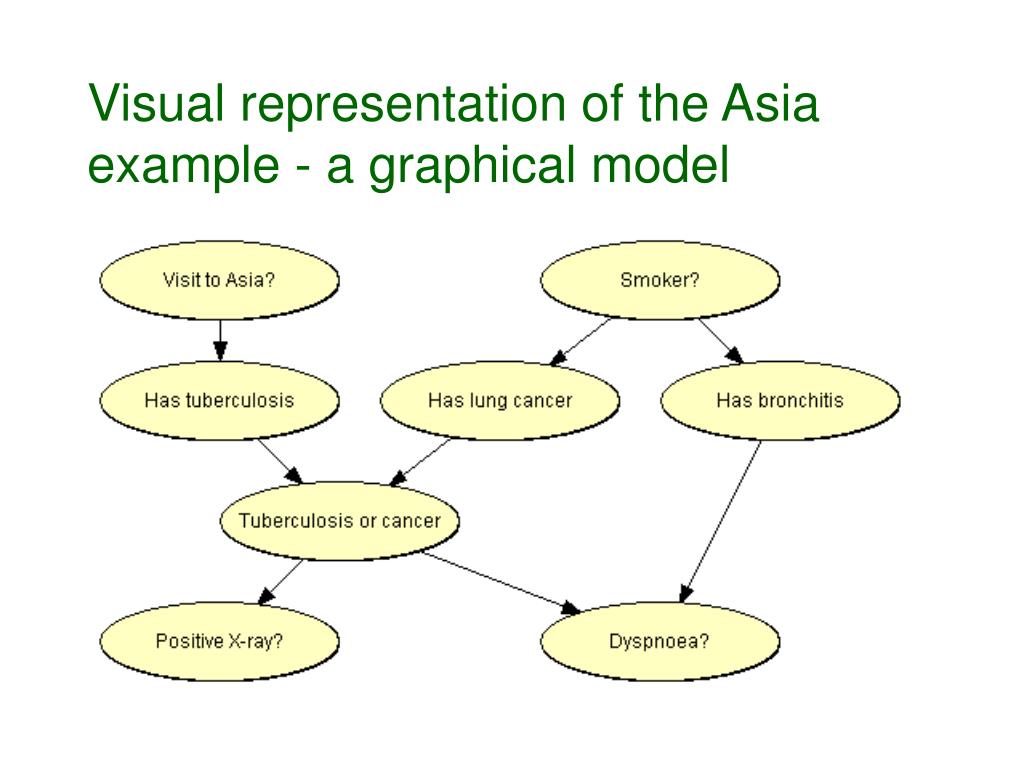 Visual representation of the Asia example - a graphical model

Visit to Asia?

Smoker?

Has tuberculosis

Has lung cancer

Has bronchitis

Tuberculosis or cancer

Positive X-ray?

Dyspnoea?